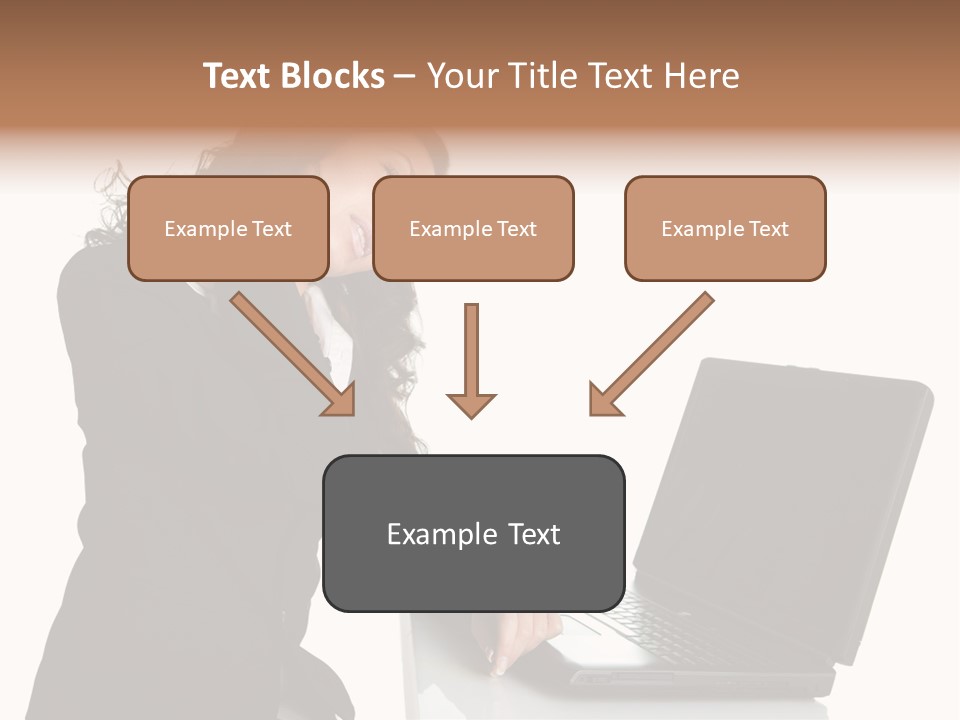 Text Blocks – Your Title Text Here

Example Text

Example Text

Example Text

Example Text